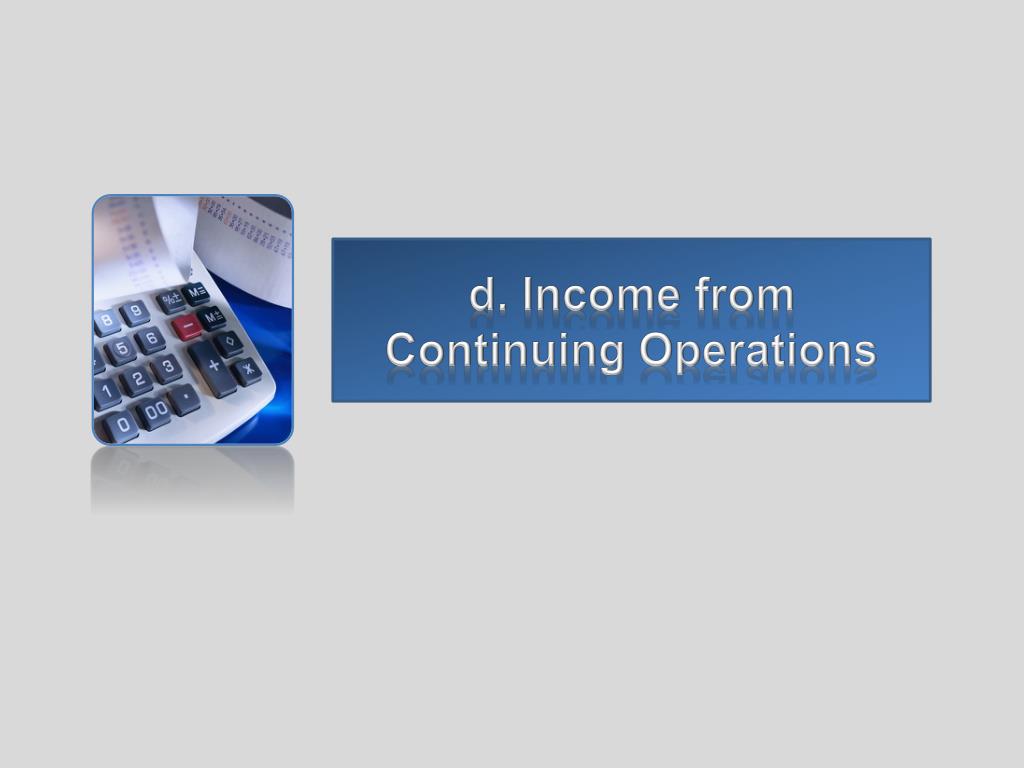 d. Income from Continuing Operations